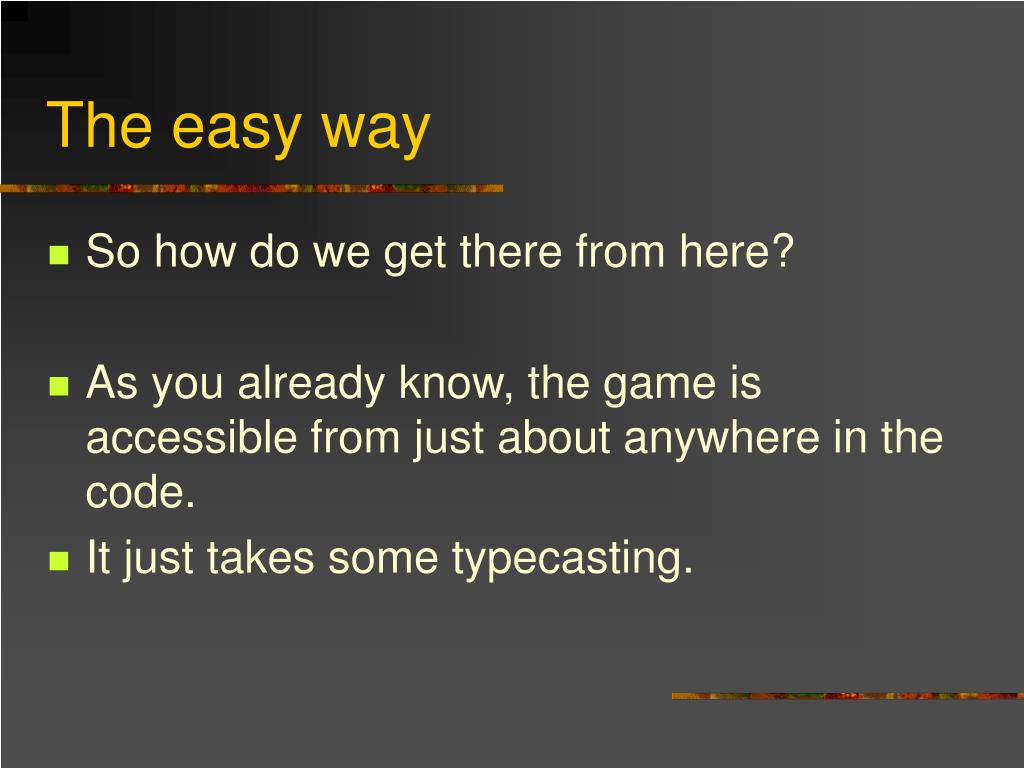 The easy way

- So how do we get there from here?

- As you already know, the game is accessible from just about anywhere in the code.
- It just takes some typecasting.